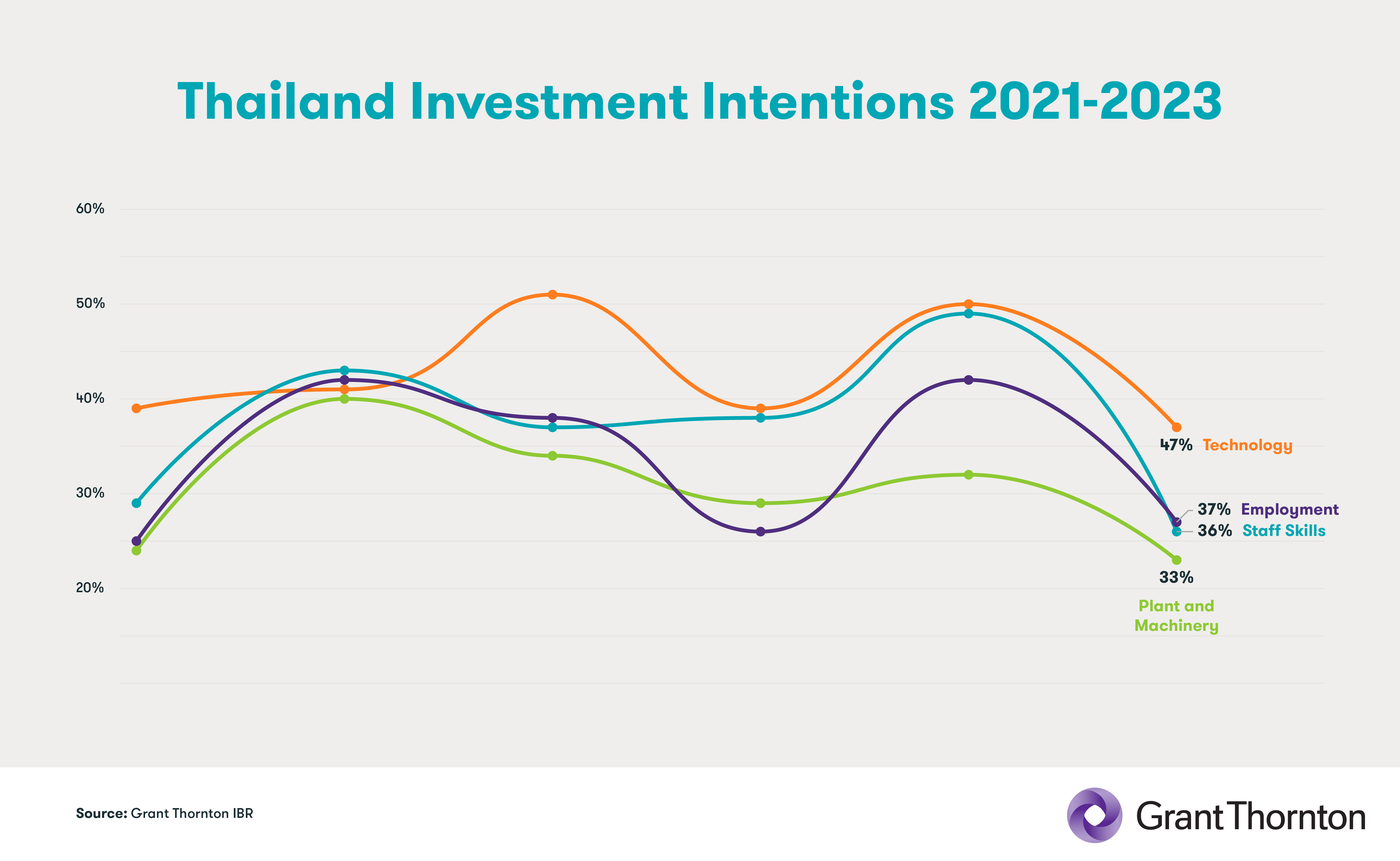 Thailand Investment Intentions 2021-2023

60%

50%

40%

30%

20%

47% Technology

37% Employment

36% Staff Skills

33%

Plant and Machinery

Source: Grant Thornton IBR

Grant Thornton